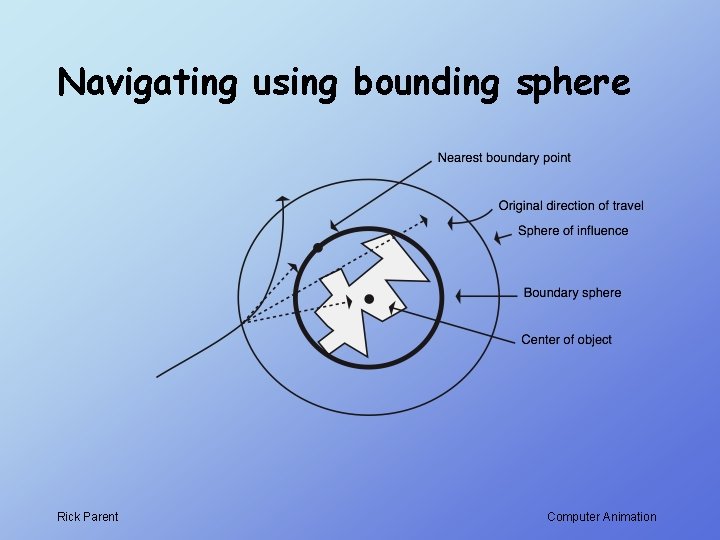 Navigating using bounding sphere

Nearest boundary point

Original direction of travel

Sphere of influence

Boundary sphere

Center of object

Rick Parent

Computer Animation